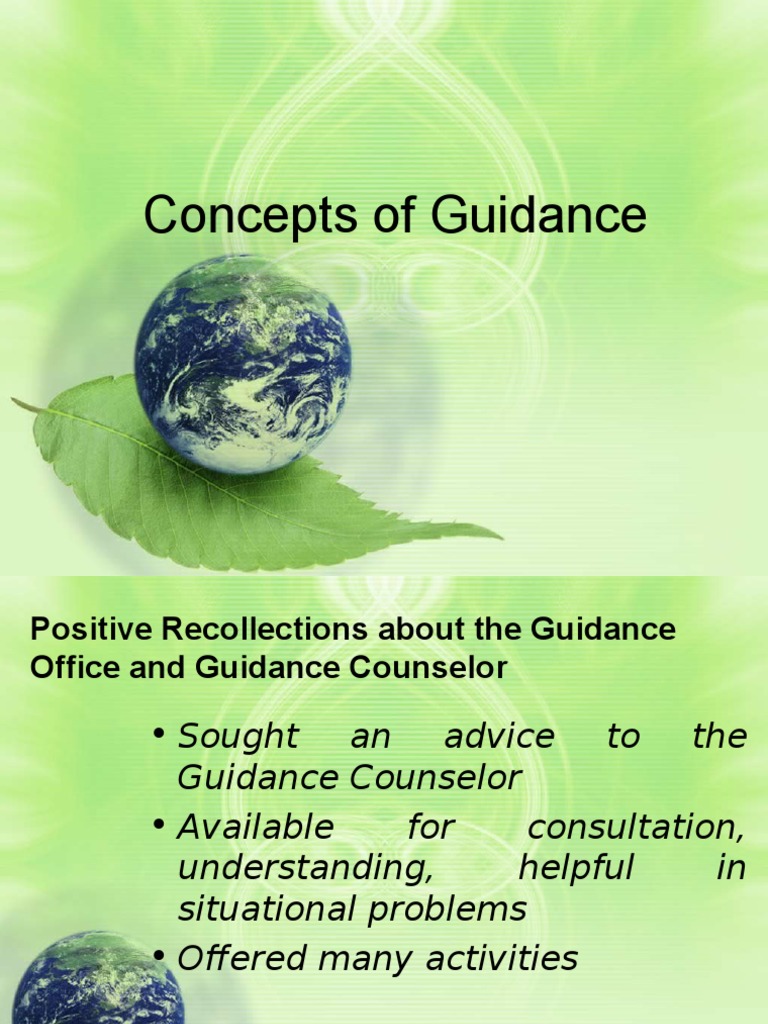 Concepts of Guidance

Positive Recollections about the Guidance Office and Guidance Counselor

• Sought an advice to the Guidance Counselor
• Available for consultation, understanding, helpful in situational problems
• Offered many activities